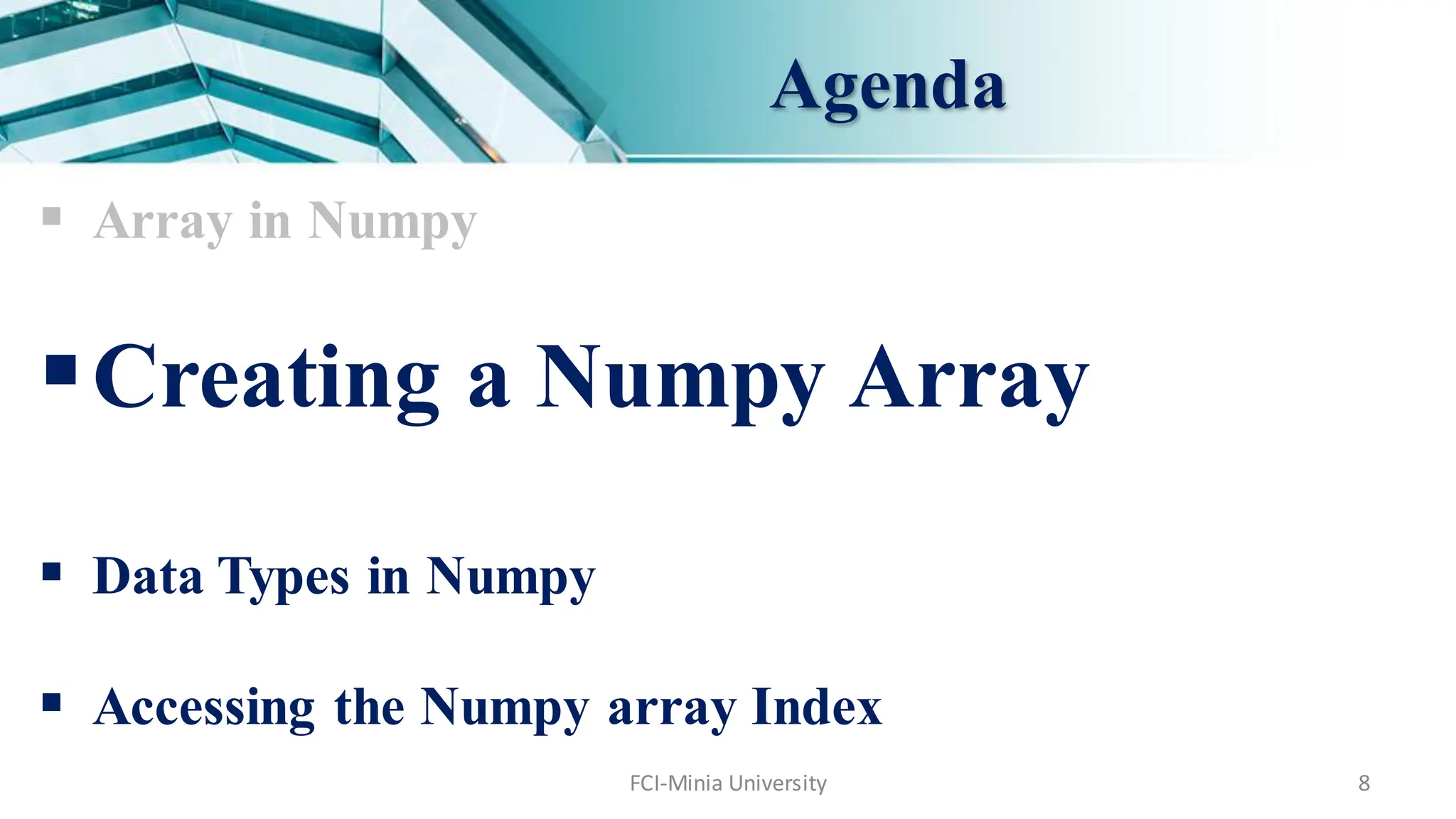 Agenda

▪ Array in Numpy

▪ Creating a Numpy Array

▪ Data Types in Numpy

▪ Accessing the Numpy array Index

FCI-Minia University

8